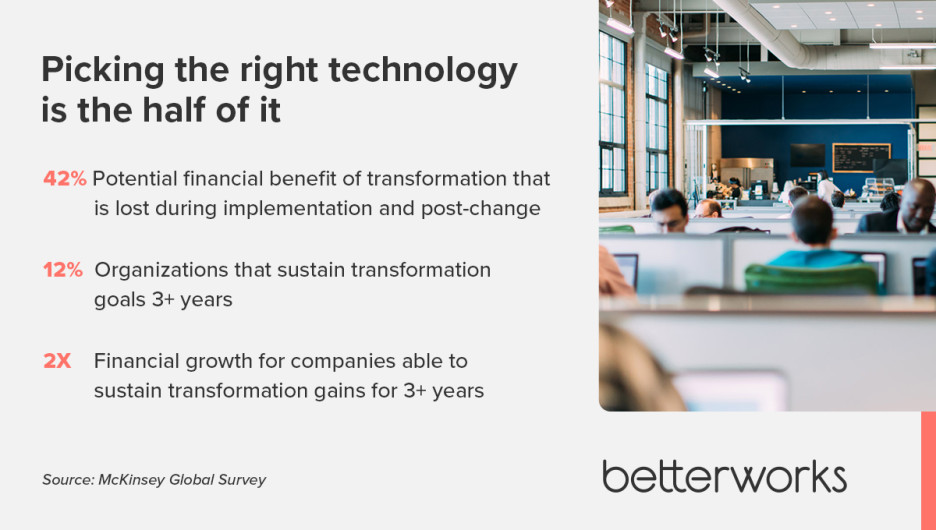 Picking the right technology is the half of it

42% Potential financial benefit of transformation that is lost during implementation and post-change

12% Organizations that sustain transformation goals 3+ years

2X Financial growth for companies able to sustain transformation gains for 3+ years

Source: McKinsey Global Survey

betterworks